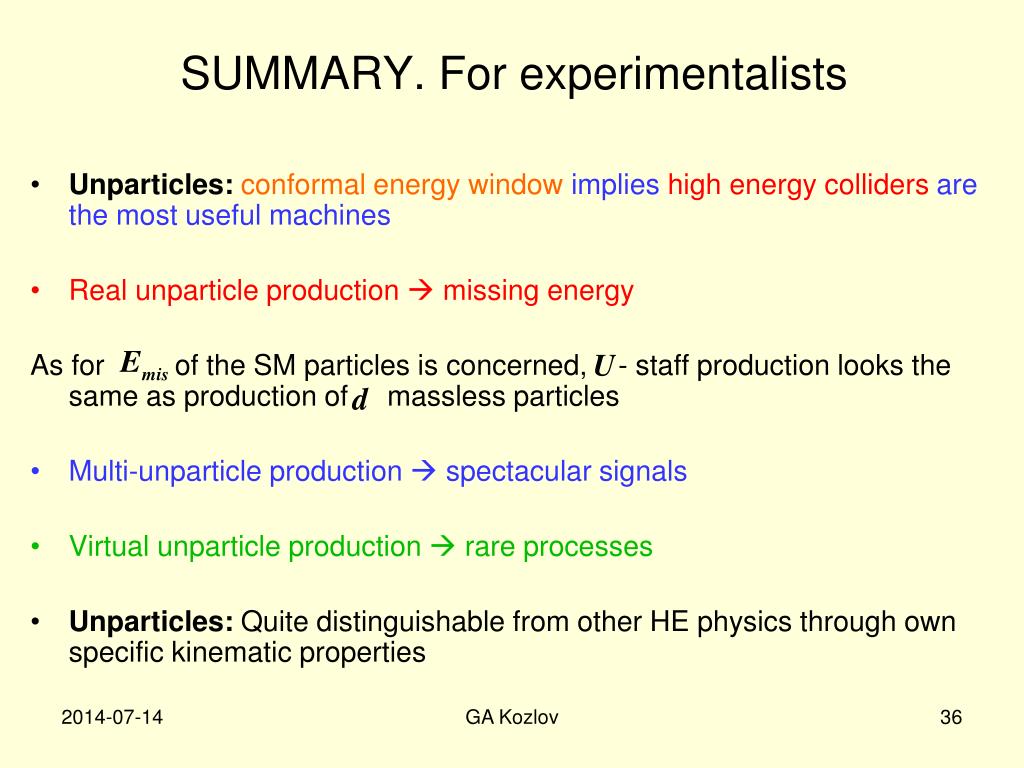 SUMMARY. For experimentalists

• **Unparticles:** conformal energy window implies high energy colliders are the most useful machines

• Real unparticle production → missing energy

As for $E_{mis}$ of the SM particles is concerned, $U$ - staff production looks the same as production of $d$ massless particles

• Multi-unparticle production → spectacular signals

• Virtual unparticle production → rare processes

• **Unparticles:** Quite distinguishable from other HE physics through own specific kinematic properties

2014-07-14 GA Kozlov 36